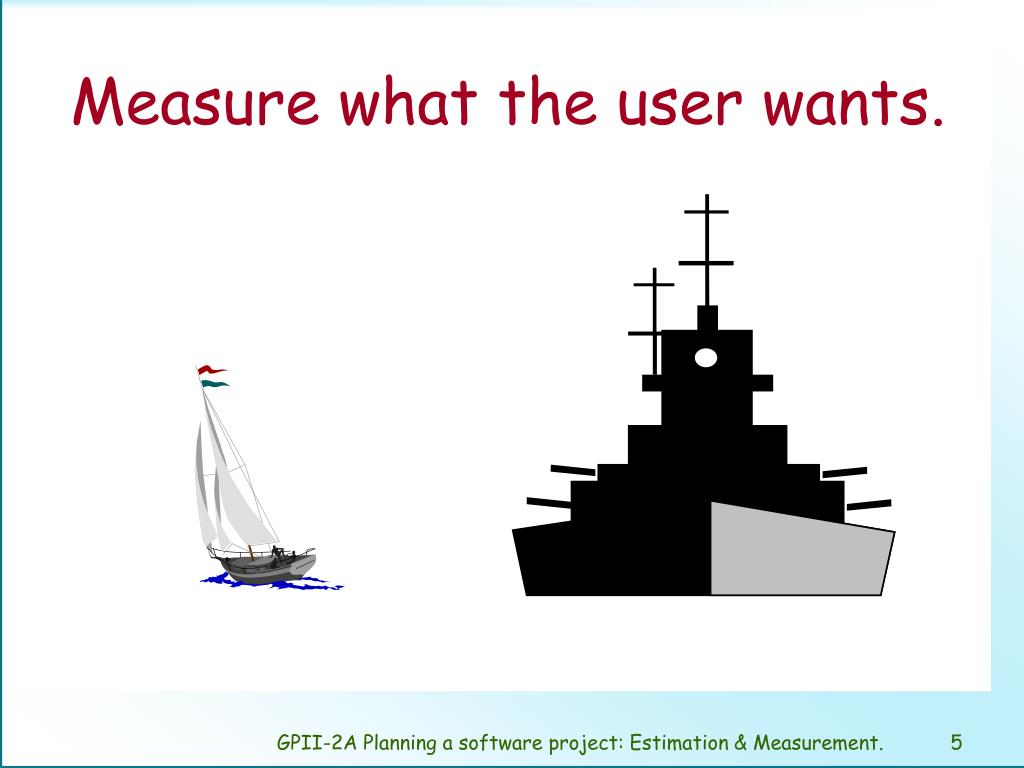 Measure what the user wants.

GPII-2A Planning a software project: Estimation & Measurement.

5